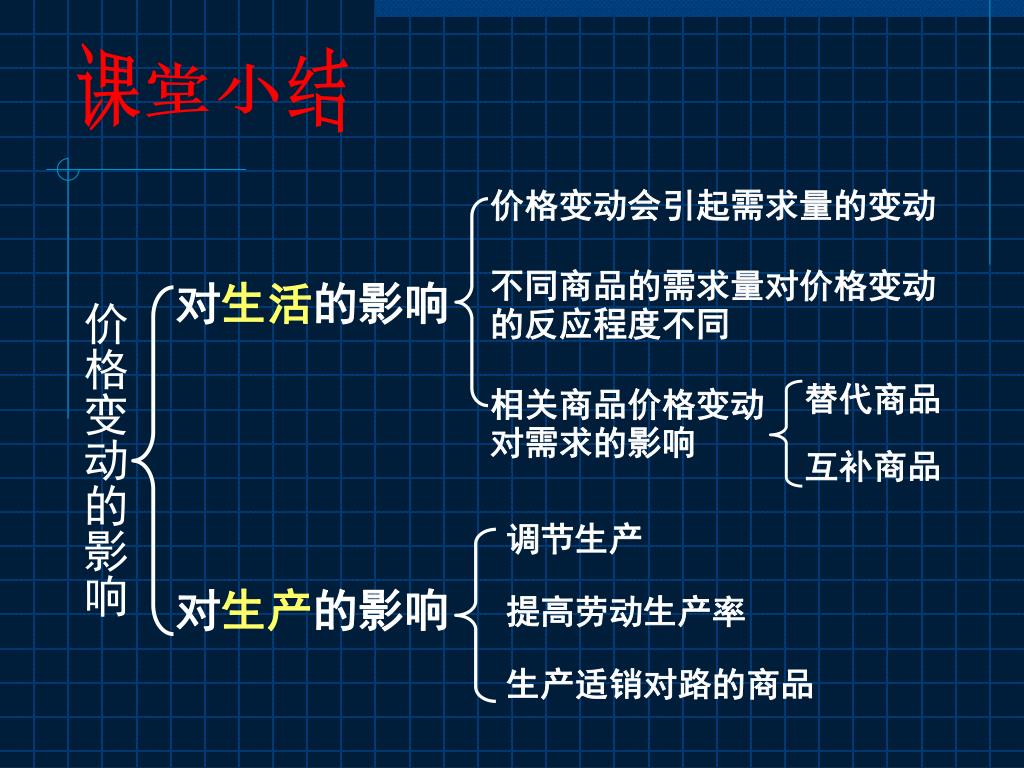 课堂小结

价格变动的影响

对生活的影响

价格变动会引起需求量的变动

不同商品的需求量对价格变动的反应程度不同

相关商品价格变动对需求的影响

替代商品

互补商品

对生产的影响

调节生产

提高劳动生产率

生产适销对路的商品